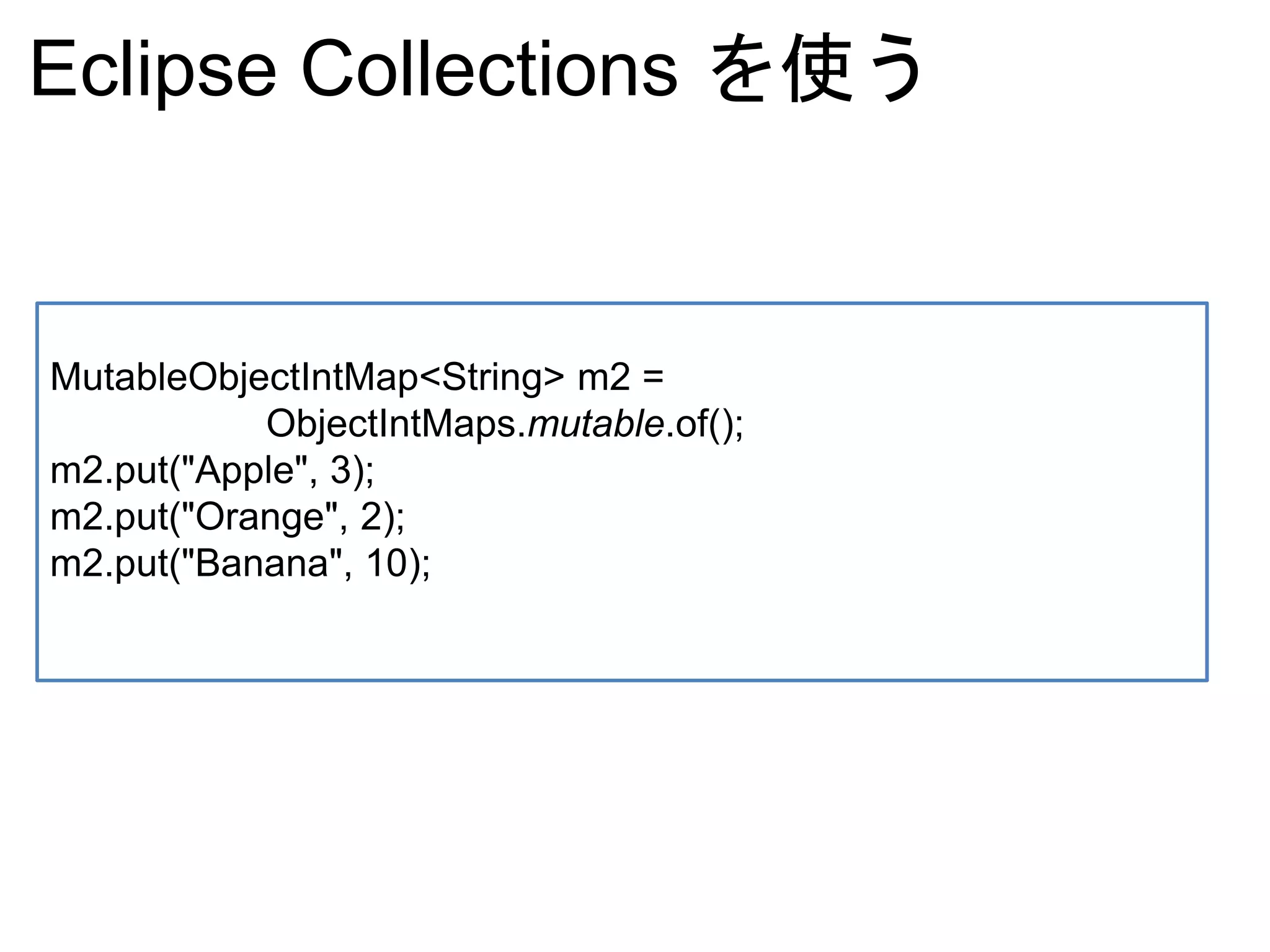 Eclipse Collections を使う

MutableObjectIntMap<String> m2 =
ObjectIntMaps.mutable.of();
m2.put("Apple", 3);
m2.put("Orange", 2);
m2.put("Banana", 10);